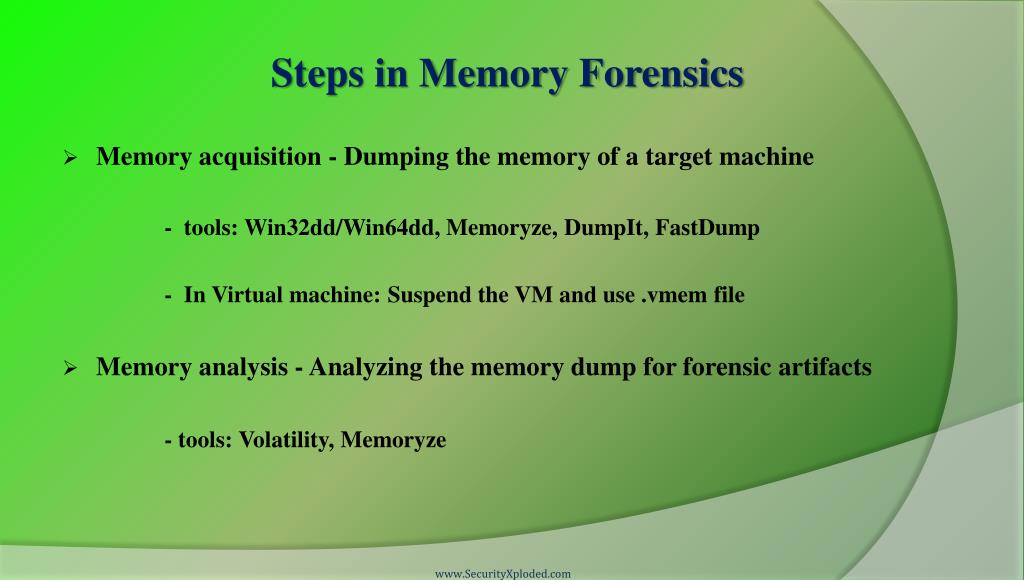 Steps in Memory Forensics

➢ Memory acquisition - Dumping the memory of a target machine

- tools: Win32dd/Win64dd, Memoryze, DumpIt, FastDump

- In Virtual machine: Suspend the VM and use .vmem file

➢ Memory analysis - Analyzing the memory dump for forensic artifacts

- tools: Volatility, Memoryze

www.SecurityXploded.com